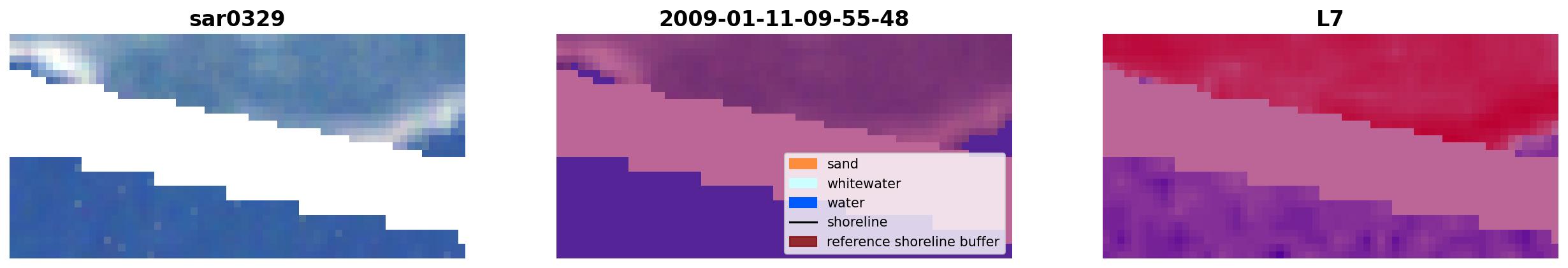 sar0329

2009-01-11-09-55-48

sand
whitewater
water
shoreline
reference shoreline buffer

L7